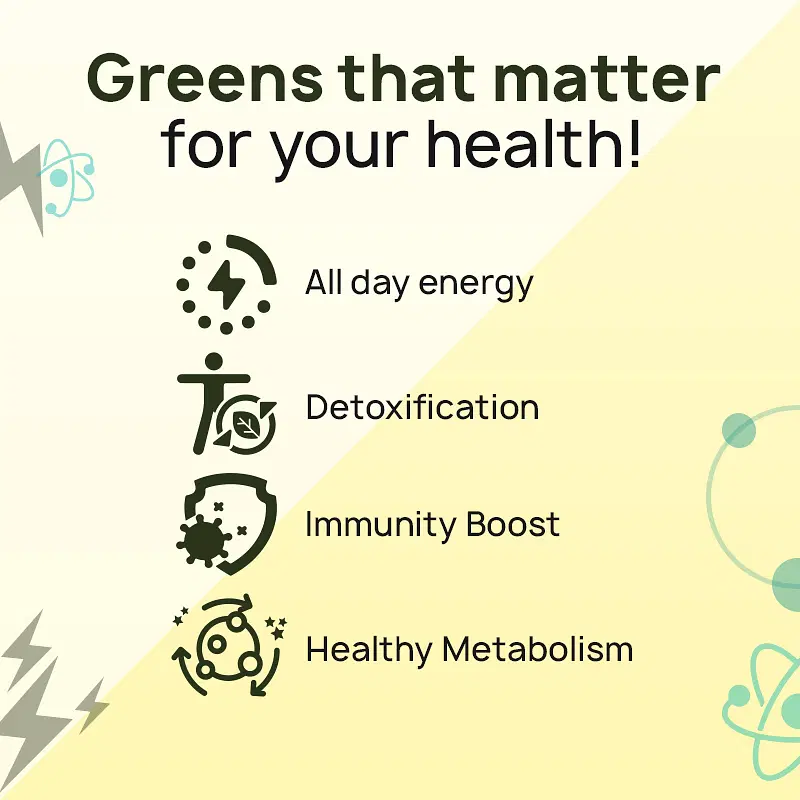 Greens that matter for your health!

All day energy

Detoxification

Immunity Boost

Healthy Metabolism